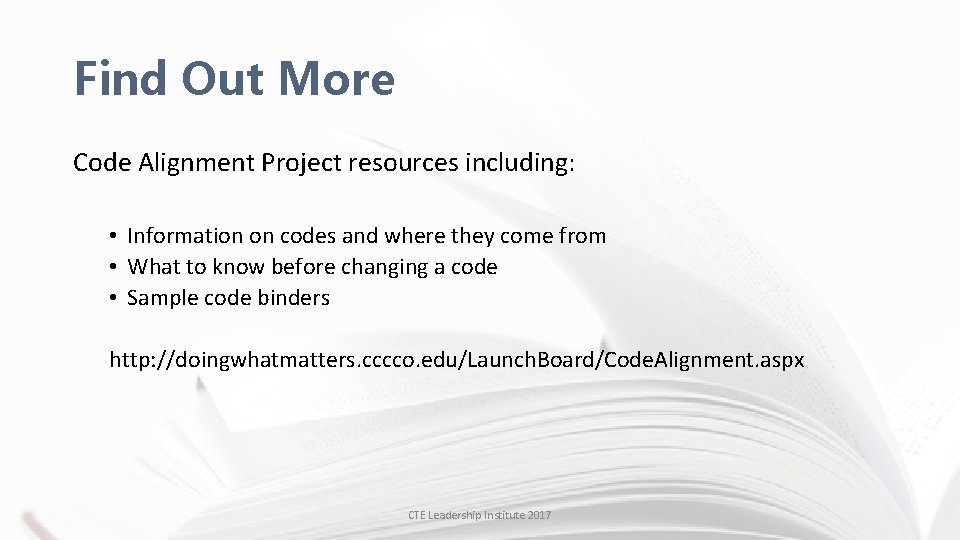 Find Out More

Code Alignment Project resources including:

• Information on codes and where they come from
• What to know before changing a code
• Sample code binders

http://doingwhatmatters.cccco.edu/LaunchBoard/CodeAlignment.aspx

CTE Leadership Institute 2017